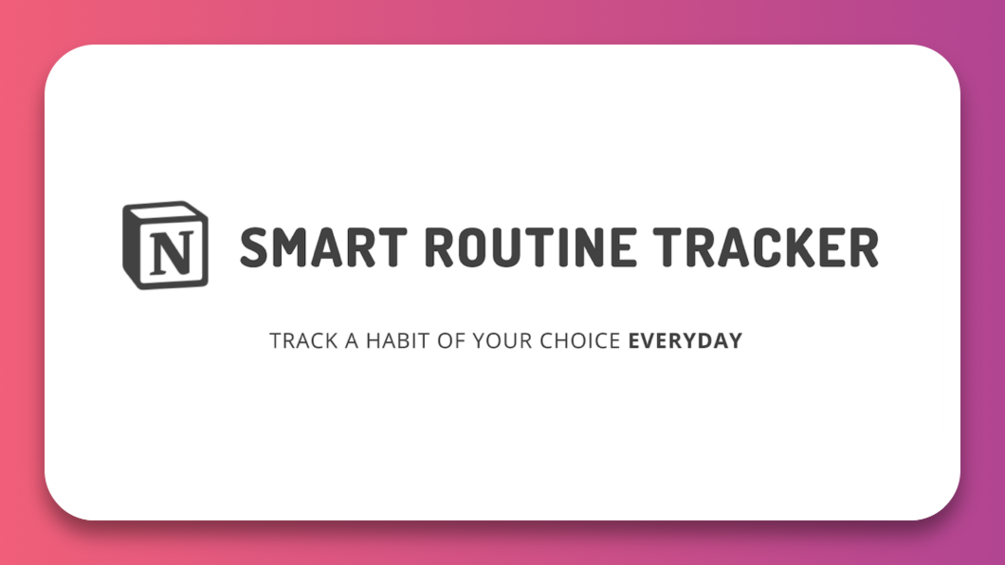 N SMART ROUTINE TRACKER

TRACK A HABIT OF YOUR CHOICE EVERYDAY